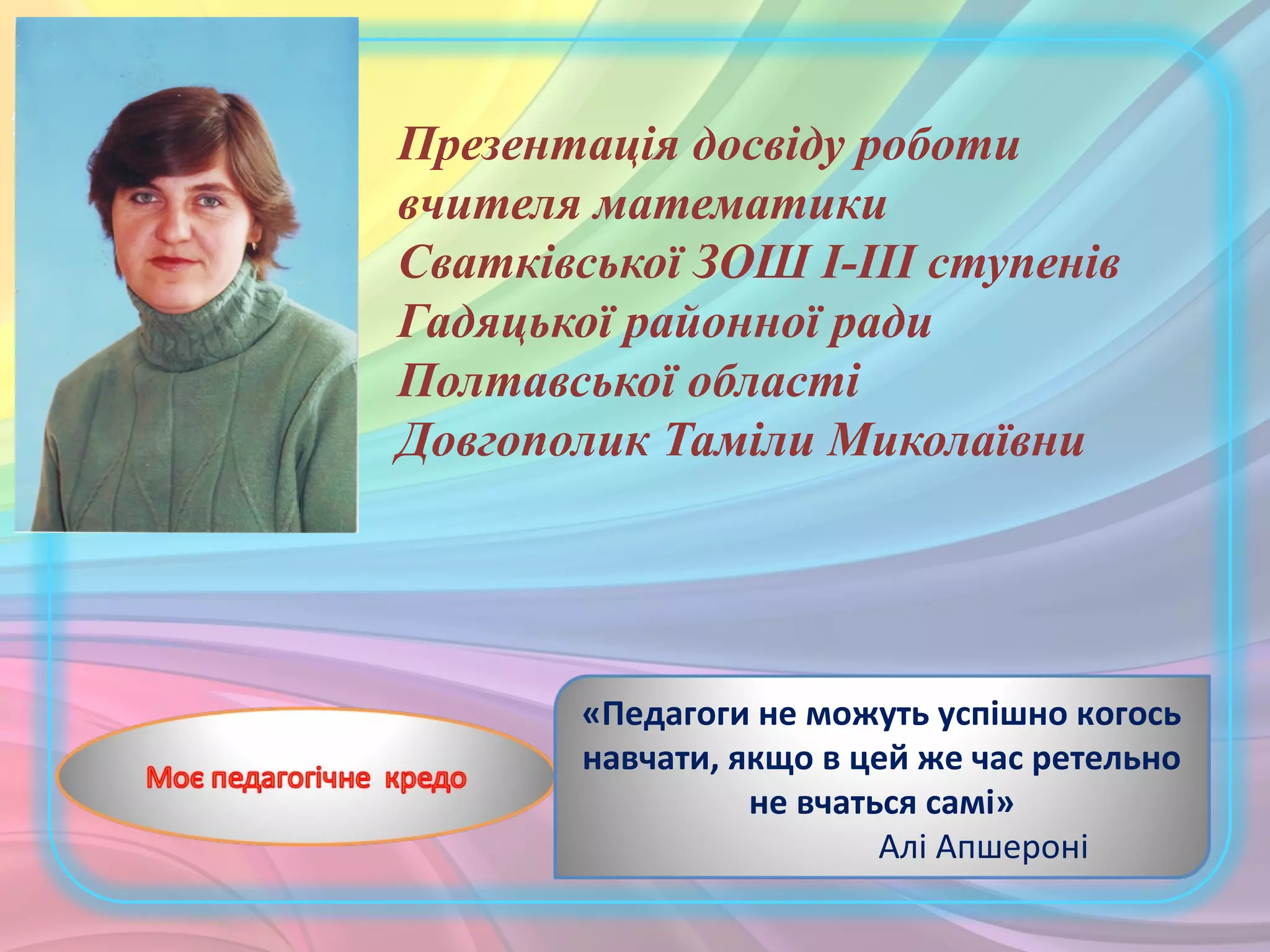 Презентація досвіду роботи вчителя математики Сватківської ЗОШ І-ІІІ ступенів Гадяцької районної ради Полтавської області Довгополик Таміли Миколаївни

Моє педагогічне кредо

«Педагоги не можуть успішно когось навчати, якщо в цей же час ретельно не вчаться самі»
Алі Апшероні